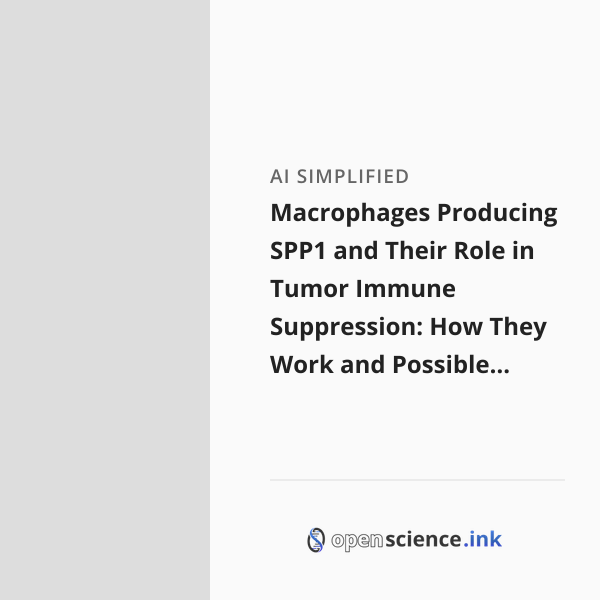 AI SIMPLIFIED

Macrophages Producing SPP1 and Their Role in Tumor Immune Suppression: How They Work and Possible...

openscience.ink